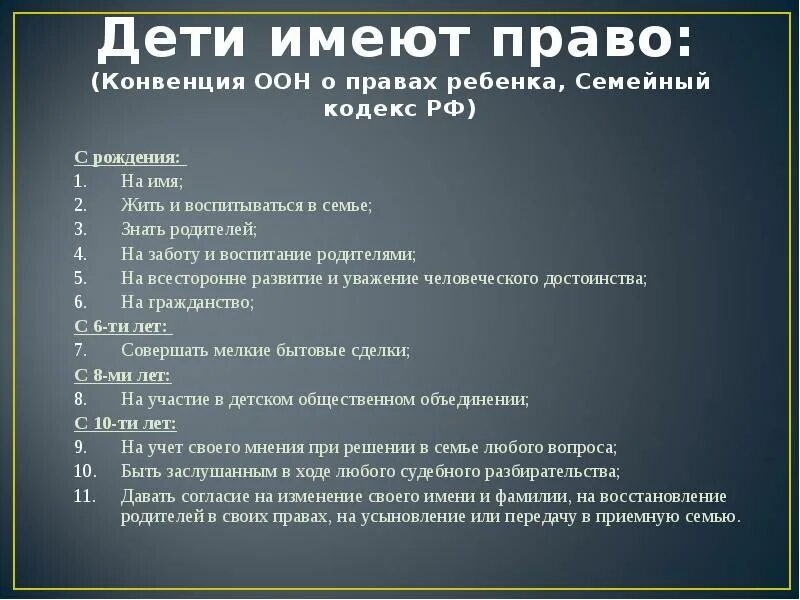 Дети имеют право:
(Конвенция ООН о правах ребенка, Семейный кодекс РФ)

С рождения:
1. На имя;
2. Жить и воспитываться в семье;
3. Знать родителей;
4. На заботу и воспитание родителями;
5. На всесторонне развитие и уважение человеческого достоинства;
6. На гражданство;
С 6-ти лет:
7. Совершать мелкие бытовые сделки;
С 8-ми лет:
8. На участие в детском общественном объединении;
С 10-ти лет:
9. На учет своего мнения при решении в семье любого вопроса;
10. Быть заслушанным в ходе любого судебного разбирательства;
11. Давать согласие на изменение своего имени и фамилии, на восстановление родителей в своих правах, на усыновление или передачу в приемную семью.